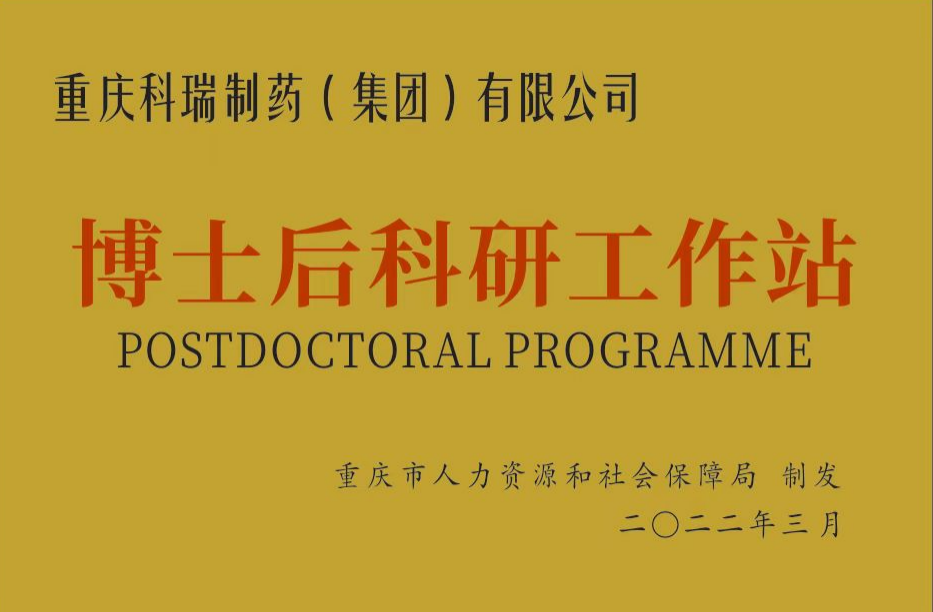 重庆科瑞制药（集团）有限公司

博士后科研工作站

POSTDOCTORAL PROGRAMME

重庆市人力资源和社会保障局 制发

二〇二二年三月